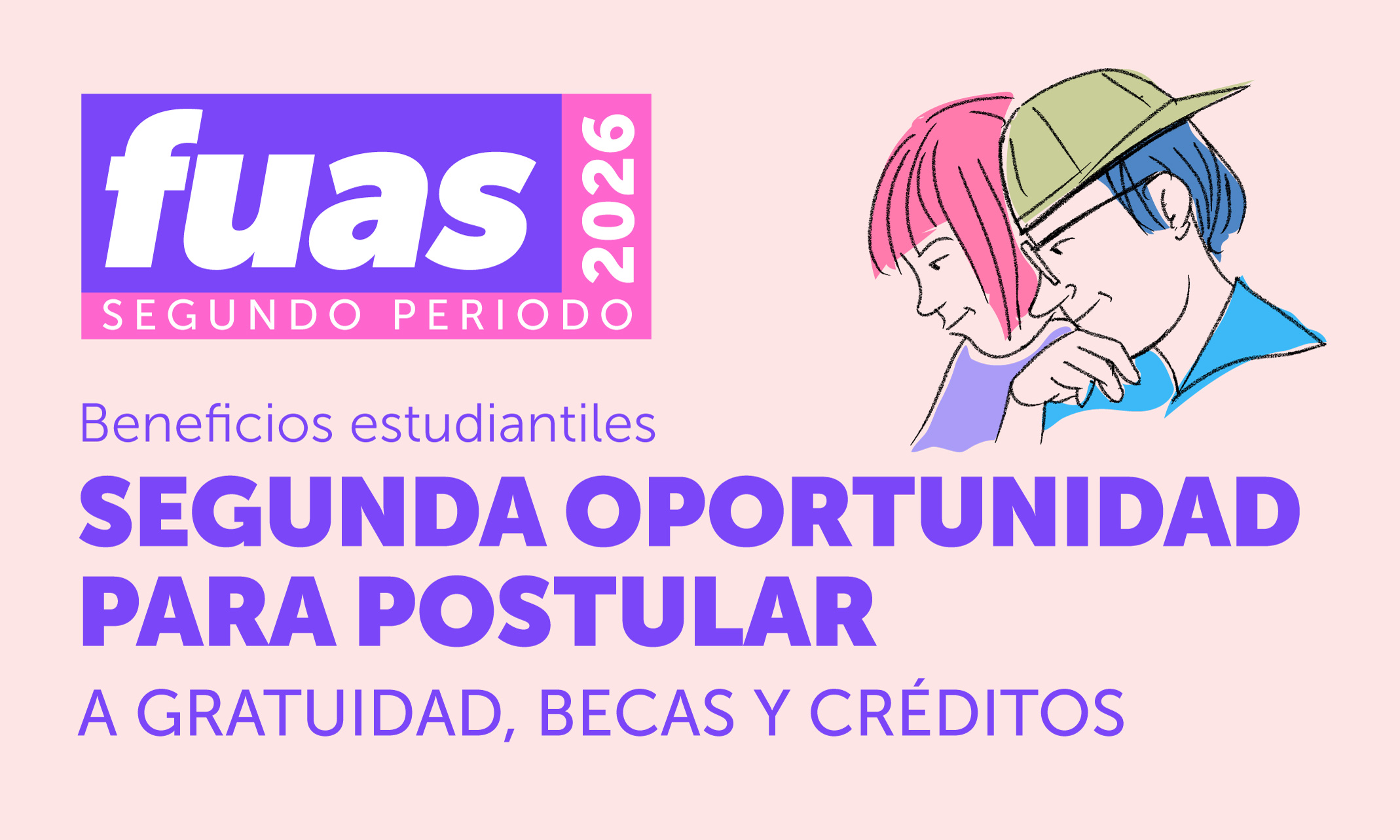 fuas 2026
SEGUNDO PERIODO

Beneficios estudiantiles
SEGUNDA OPORTUNIDAD PARA POSTULAR
A GRATUIDAD, BECAS Y CRÉDITOS